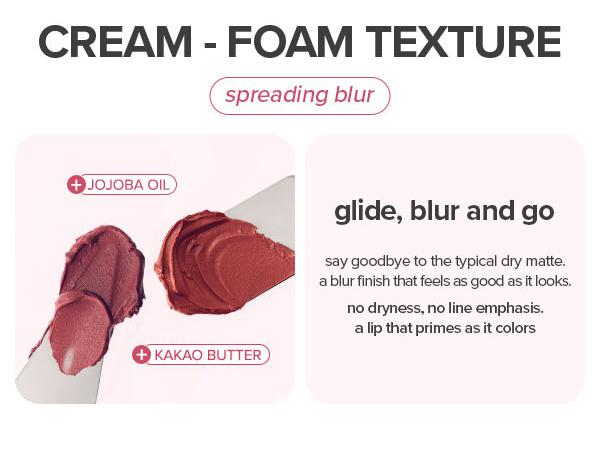 CREAM - FOAM TEXTURE

spreading blur

+ JOJOBA OIL

+ KAKAO BUTTER

glide, blur and go

say goodbye to the typical dry matte. a blur finish that feels as good as it looks.

no dryness, no line emphasis. a lip that primes as it colors